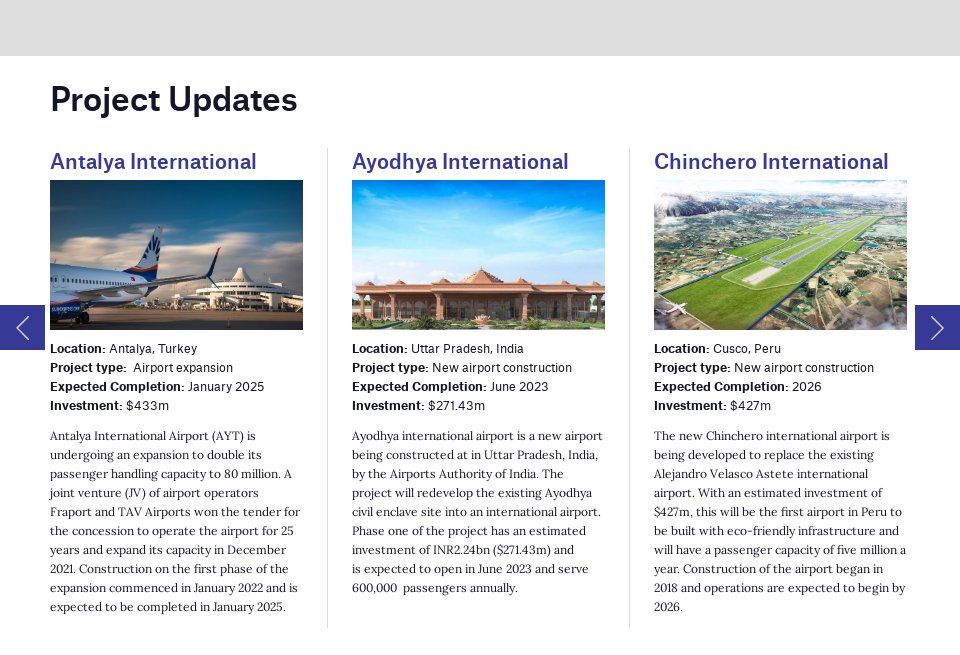 Project Updates

Antalya International

Location: Antalya, Turkey
Project type: Airport expansion
Expected Completion: January 2025
Investment: $433m

Antalya International Airport (AYT) is undergoing an expansion to double its passenger handling capacity to 80 million. A joint venture (JV) of airport operators Fraport and TAV Airports won the tender for the concession to operate the airport for 25 years and expand its capacity in December 2021. Construction on the first phase of the expansion commenced in January 2022 and is expected to be completed in January 2025.

Ayodhya International

Location: Uttar Pradesh, India
Project type: New airport construction
Expected Completion: June 2023
Investment: $271.43m

Ayodhya international airport is a new airport being constructed at in Uttar Pradesh, India, by the Airports Authority of India. The project will redevelop the existing Ayodhya civil enclave site into an international airport. Phase one of the project has an estimated investment of INR2.24bn ($271.43m) and is expected to open in June 2023 and serve 600,000 passengers annually.

Chinchero International

Location: Cusco, Peru
Project type: New airport construction
Expected Completion: 2026
Investment: $427m

The new Chinchero international airport is being developed to replace the existing Alejandro Velasco Astete international airport. With an estimated investment of $427m, this will be the first airport in Peru to be built with eco-friendly infrastructure and will have a passenger capacity of five million a year. Construction of the airport began in 2018 and operations are expected to begin by 2026.